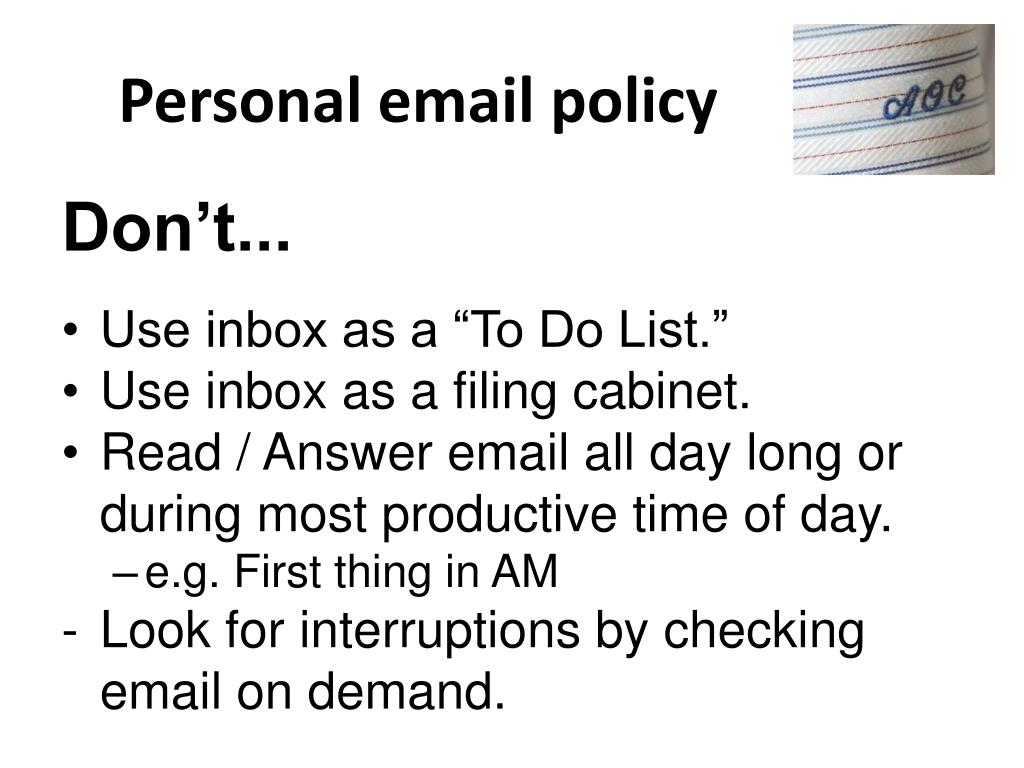 Personal email policy

AOC

Don’t...

• Use inbox as a “To Do List.”
• Use inbox as a filing cabinet.
• Read / Answer email all day long or during most productive time of day.
  – e.g. First thing in AM
- Look for interruptions by checking email on demand.